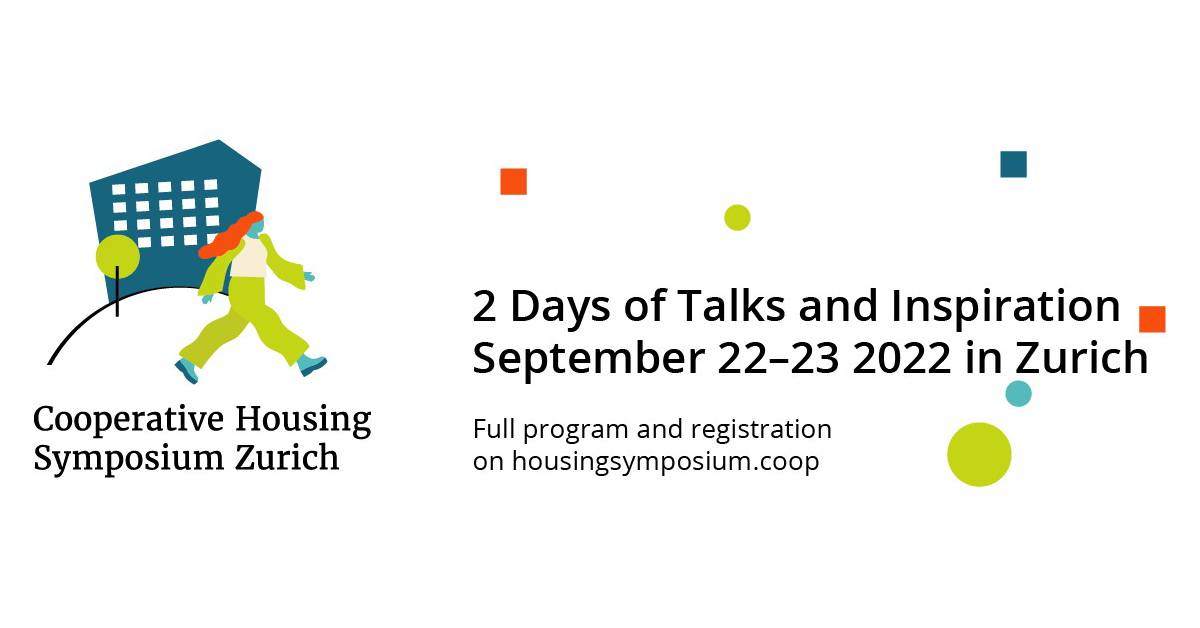 Cooperative Housing
Symposium Zurich

2 Days of Talks and Inspiration
September 22–23 2022 in Zurich

Full program and registration
on housingsymposium.coop